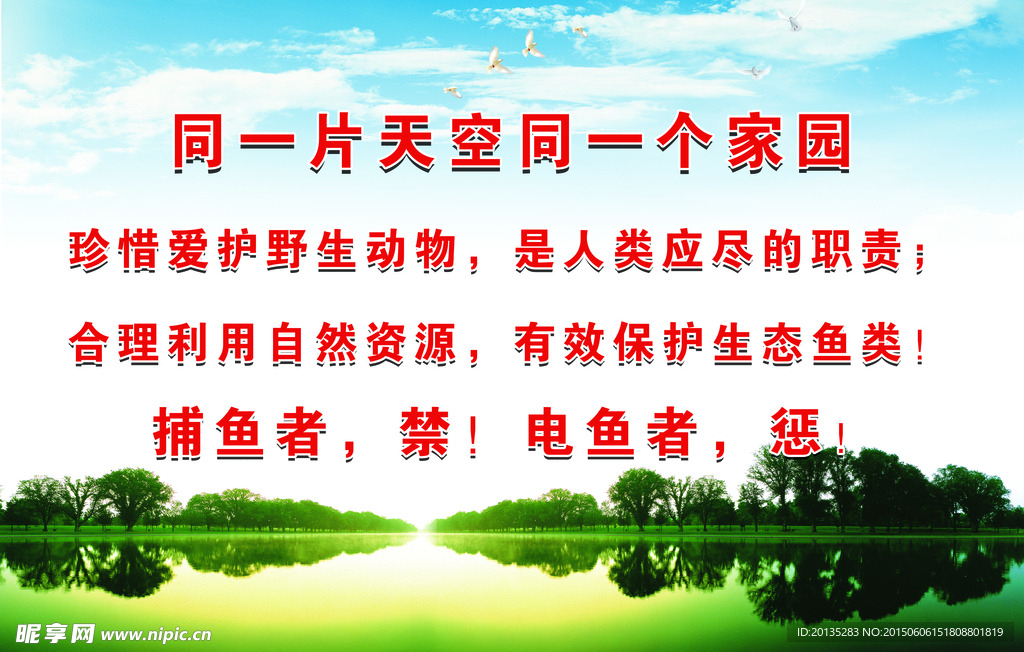 同一片天空同一个家园

珍惜爱护野生动物，是人类应尽的职责；

合理利用自然资源，有效保护生态鱼类！

捕鱼者，禁！电鱼者，惩！

昵享网 www.nipic.cn

ID:20135283 NO:20150606151808801819